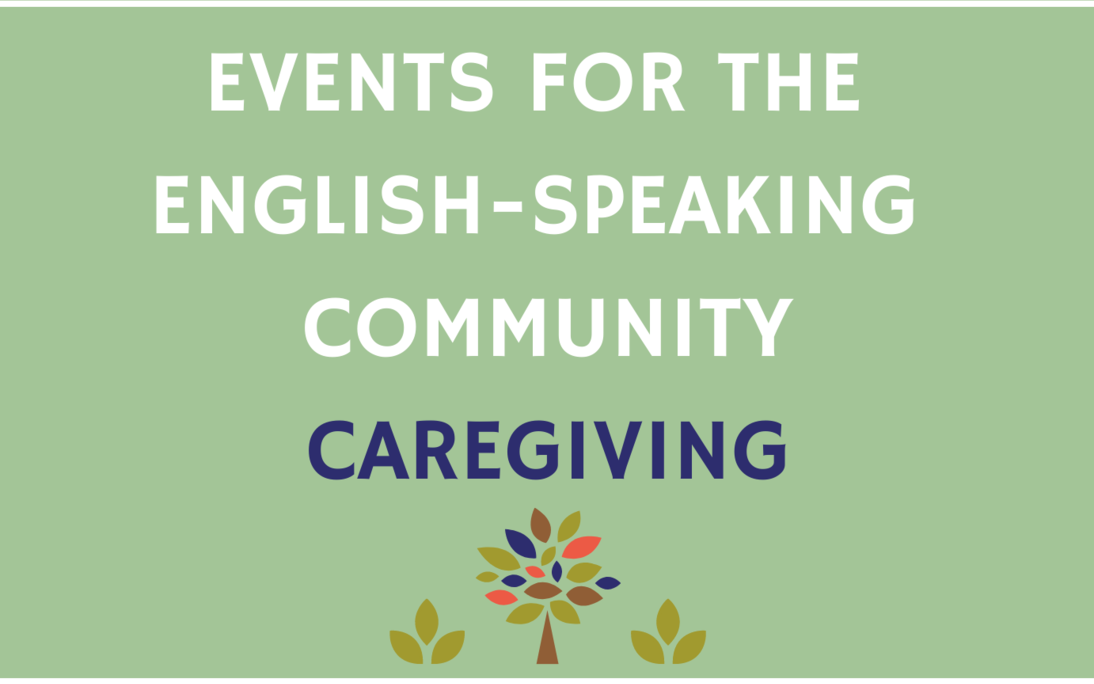 EVENTS FOR THE ENGLISH-SPEAKING COMMUNITY

CAREGIVING